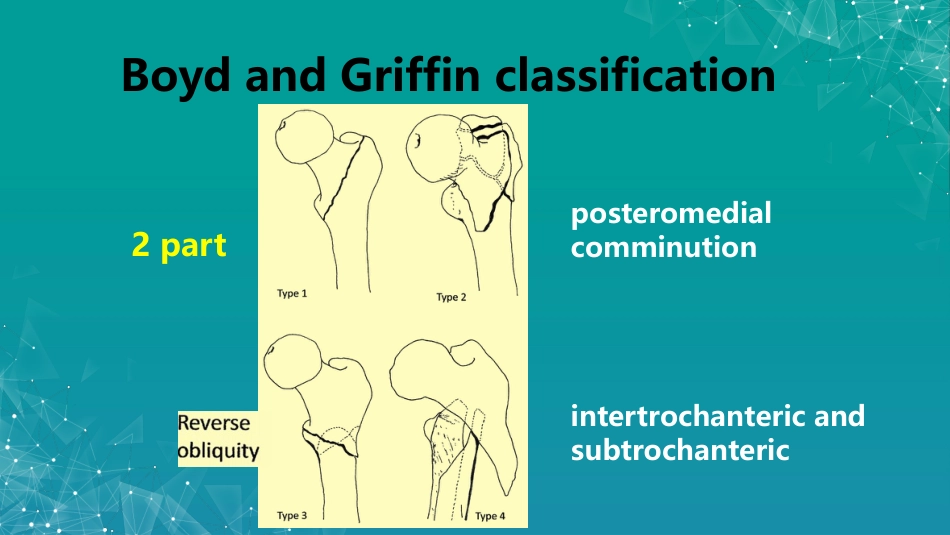 Boyd and Griffin classification

2 part

Type 1

Type 2

posteromedial comminution

Reverse obliquity

Type 3

Type 4

intertrochanteric and subtrochanteric